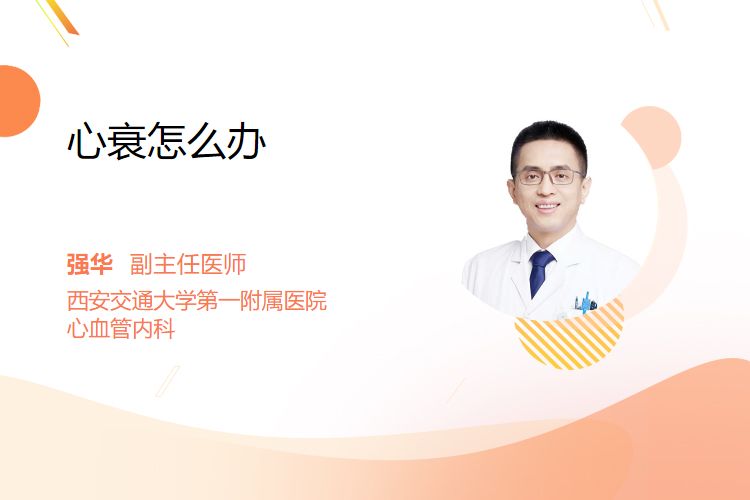 心衰怎么办

强华 副主任医师
西安交通大学第一附属医院
心血管内科